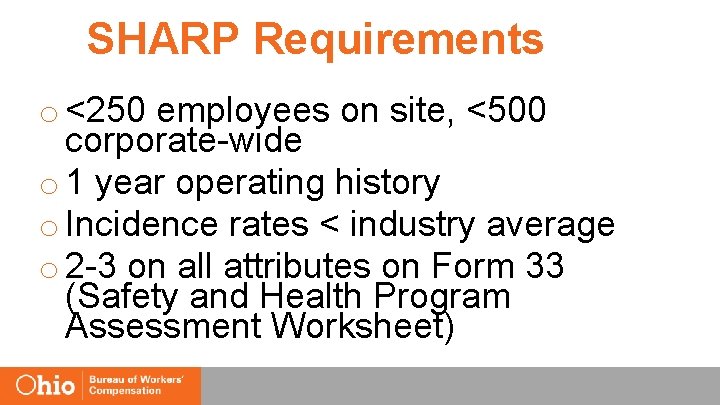 SHARP Requirements

o <250 employees on site, <500 corporate-wide
o 1 year operating history
o Incidence rates < industry average
o 2-3 on all attributes on Form 33 (Safety and Health Program Assessment Worksheet)

Ohio Bureau of Workers' Compensation